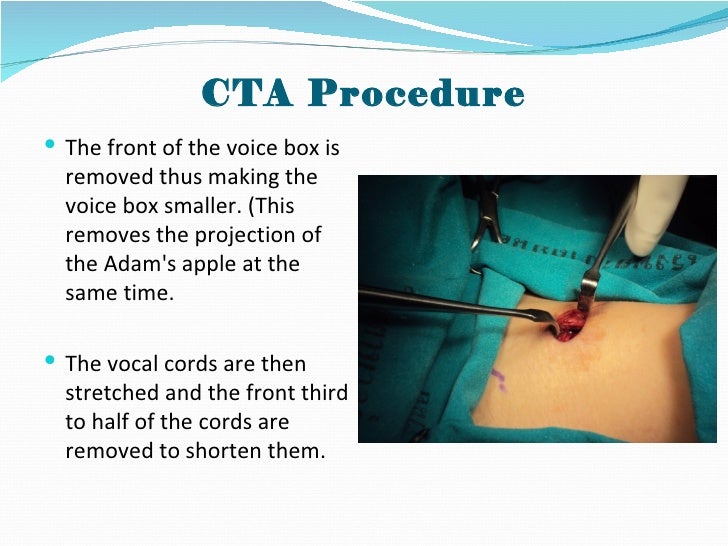 CTA Procedure

• The front of the voice box is removed thus making the voice box smaller. (This removes the projection of the Adam's apple at the same time.

• The vocal cords are then stretched and the front third to half of the cords are removed to shorten them.